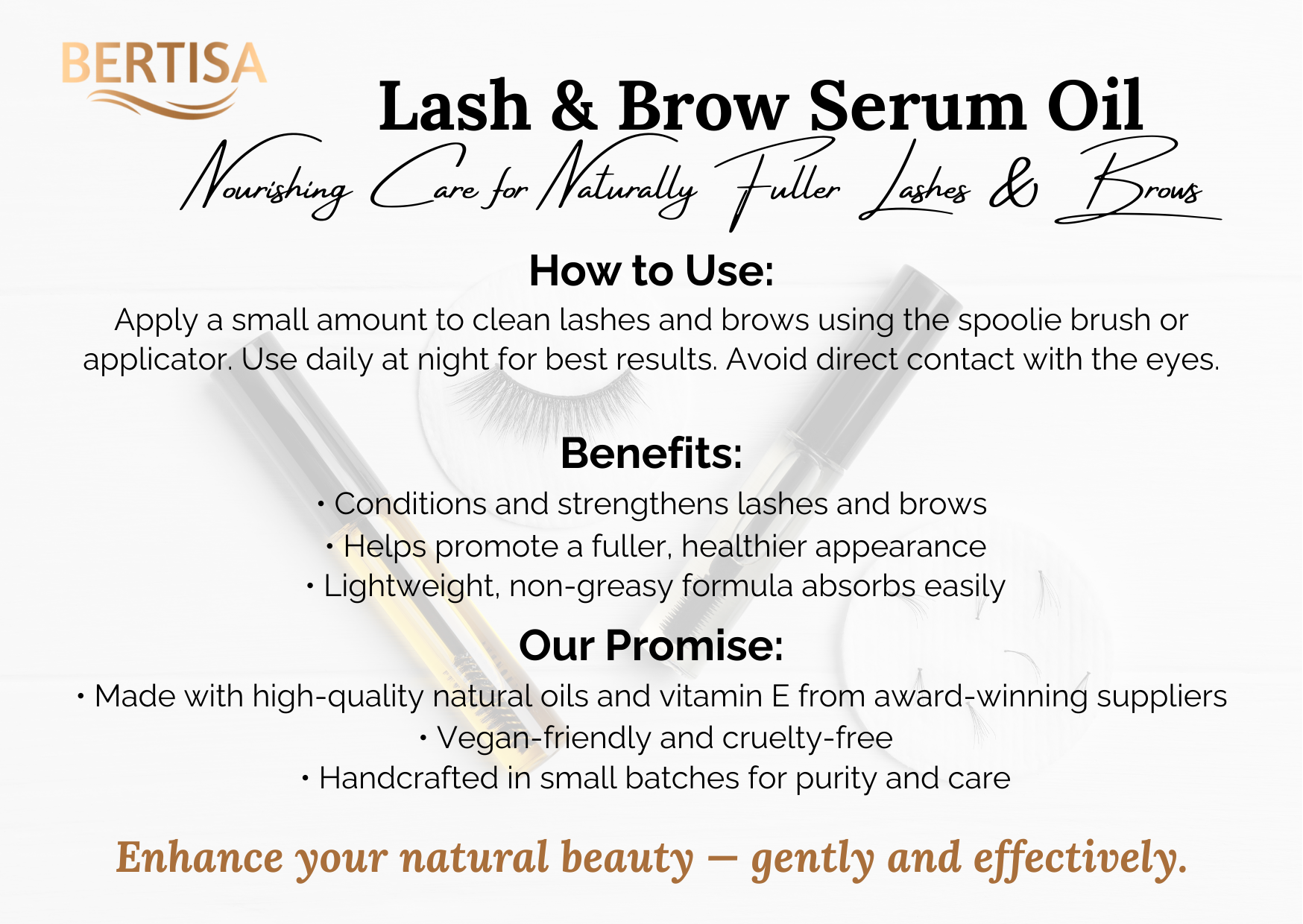 BERTISA

Lash & Brow Serum Oil

Nourishing Care for Naturally Fuller Lashes & Brows

How to Use:

Apply a small amount to clean lashes and brows using the spoolie brush or applicator. Use daily at night for best results. Avoid direct contact with the eyes.

Benefits:

• Conditions and strengthens lashes and brows
• Helps promote a fuller, healthier appearance
• Lightweight, non-greasy formula absorbs easily

Our Promise:

• Made with high-quality natural oils and vitamin E from award-winning suppliers
• Vegan-friendly and cruelty-free
• Handcrafted in small batches for purity and care

Enhance your natural beauty — gently and effectively.